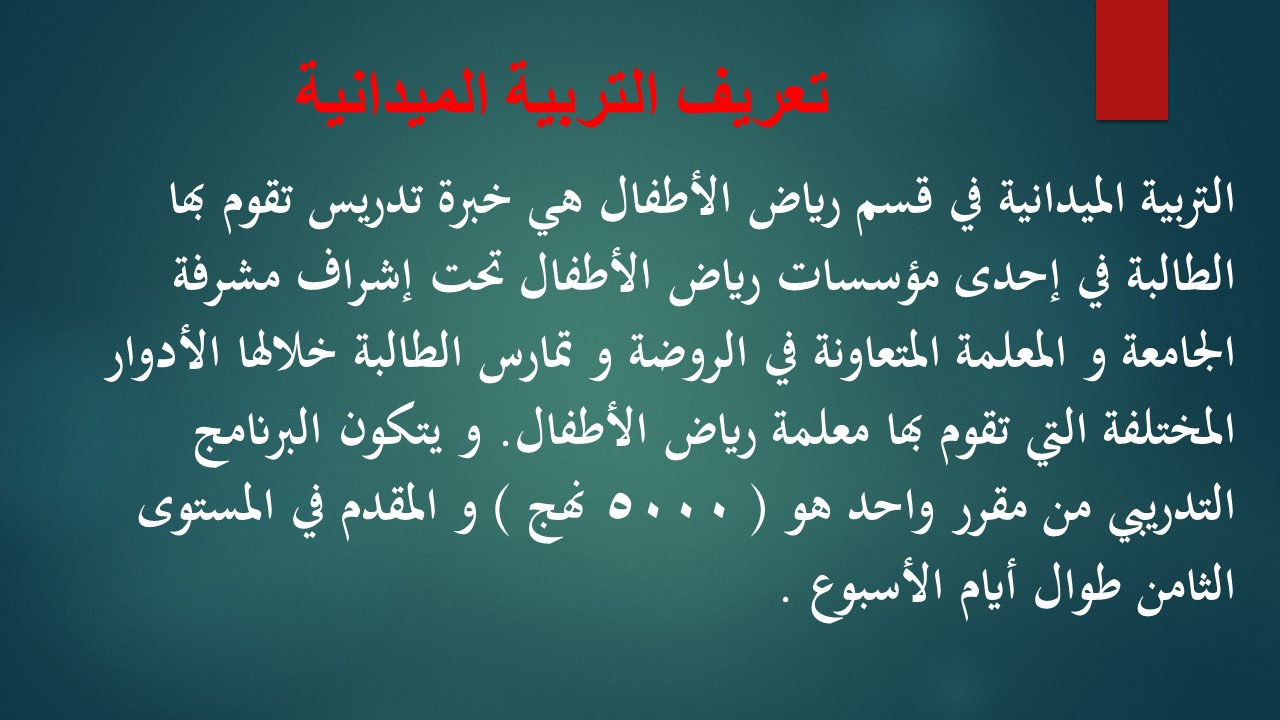 تعريف التربية الميدانية

التربية الميدانية في قسم رياض الأطفال هي خبرة تدريس تقوم بها الطالبة في إحدى مؤسسات رياض الأطفال تحت إشراف مشرفة الجامعة و المعلمة المتعاونة في الروضة و تمارس الطالبة خلالها الأدوار المختلفة التي تقوم بها معلمة رياض الأطفال. و يتكون البرنامج التدريبي من مقرر واحد هو ( ٥٠٠٠ نهج ) و المقدم في المستوى الثامن طوال أيام الأسبوع .